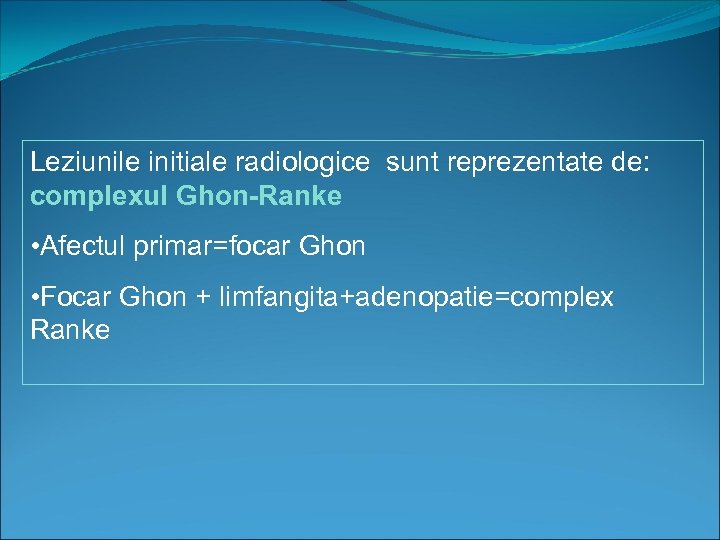 Leziunile initiale radiologice sunt reprezentate de: complexul Ghon-Ranke

•Afectul primar=focar Ghon

•Focar Ghon + limfangita+adenopatie=complex Ranke